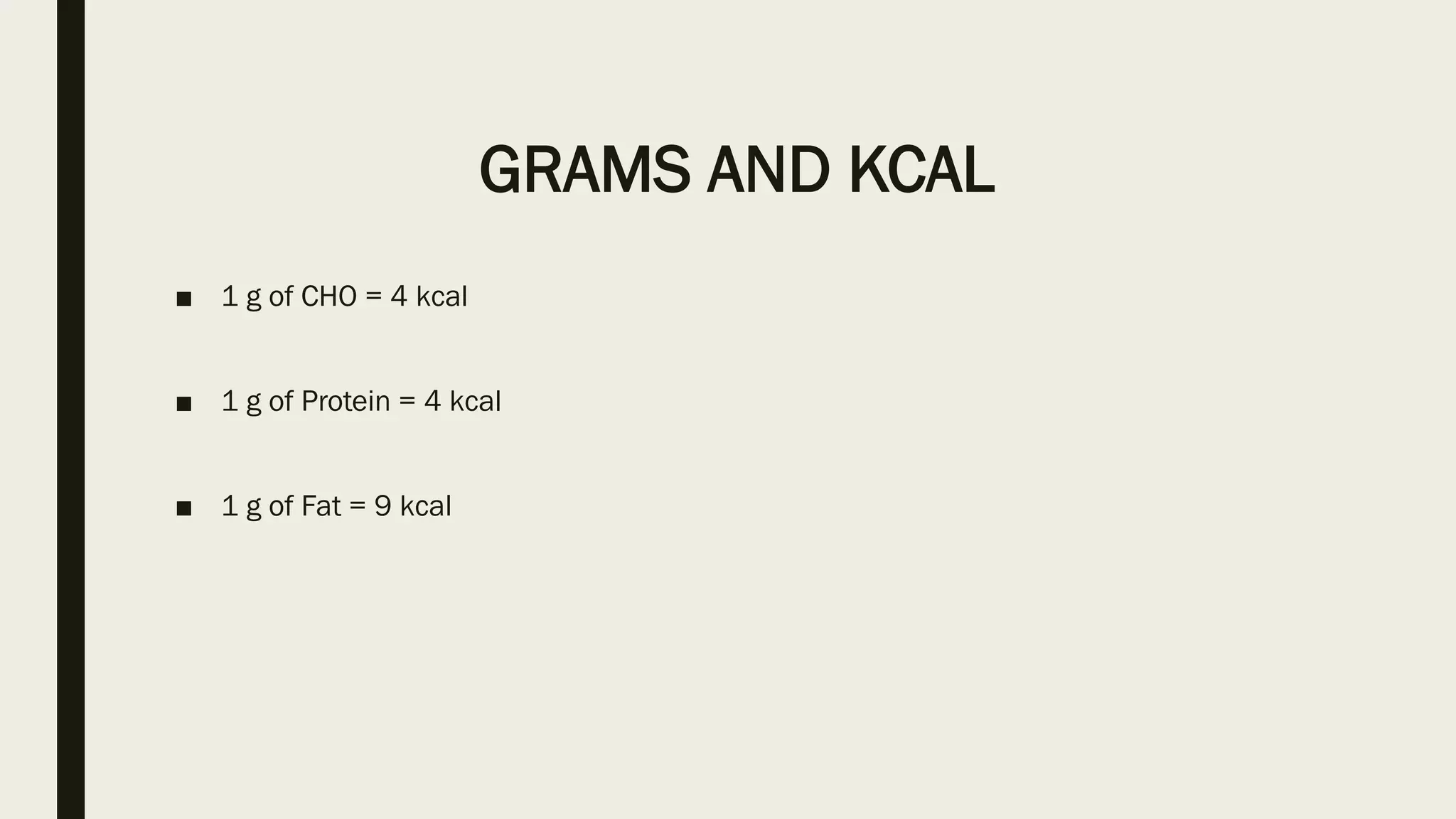 GRAMS AND KCAL

■ 1 g of CHO = 4 kcal

■ 1 g of Protein = 4 kcal

■ 1 g of Fat = 9 kcal